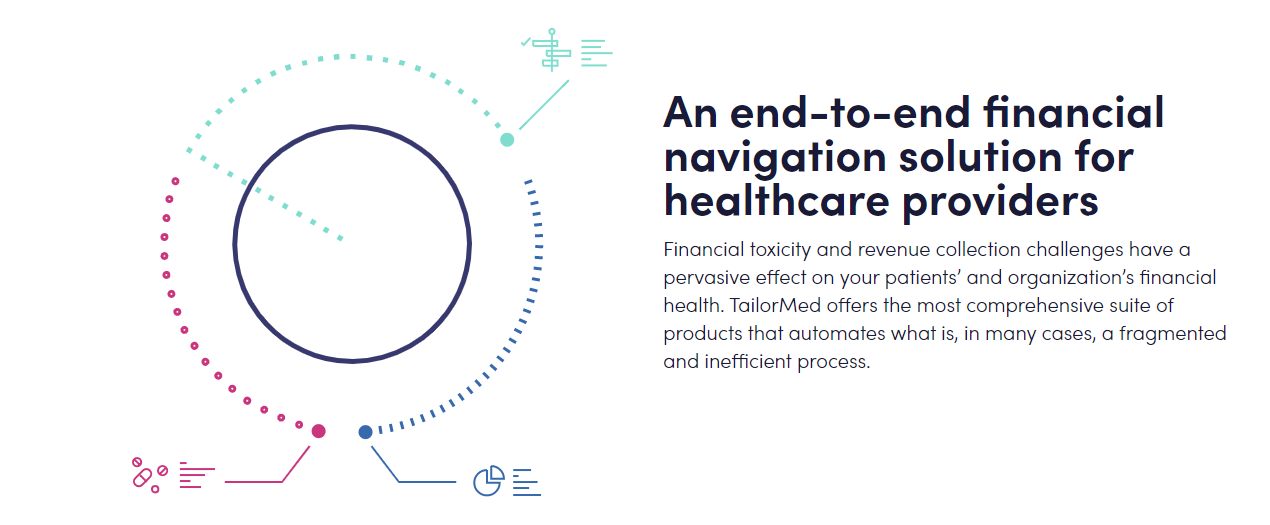 An end-to-end financial navigation solution for healthcare providers

Financial toxicity and revenue collection challenges have a pervasive effect on your patients' and organization's financial health. TailorMed offers the most comprehensive suite of products that automates what is, in many cases, a fragmented and inefficient process.